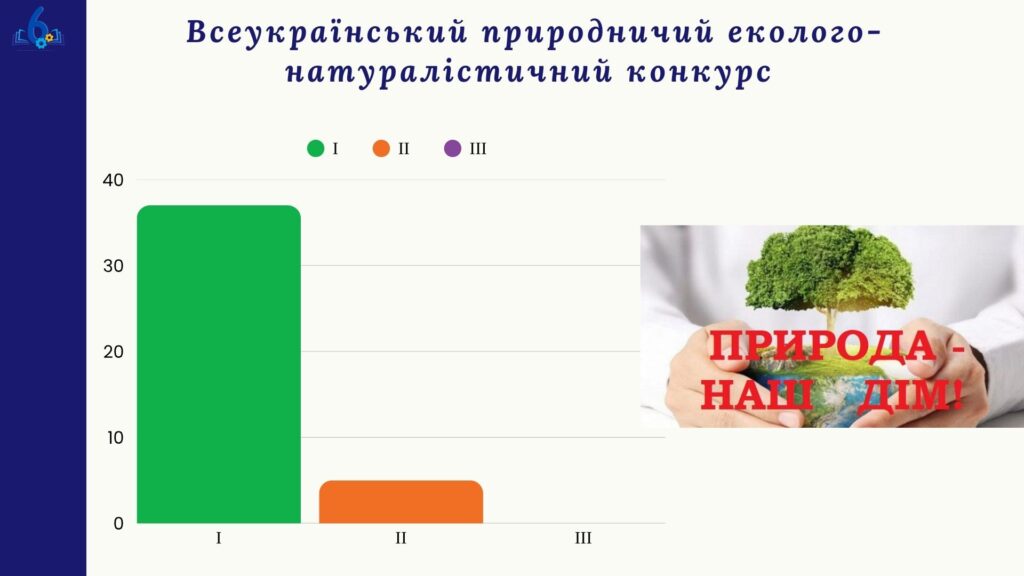 6

Всеукраїнський природничий еколого-натуралістичний конкурс

I II III

40
30
20
10
0

I II III

ПРИРОДА - НАШ ДІМ!